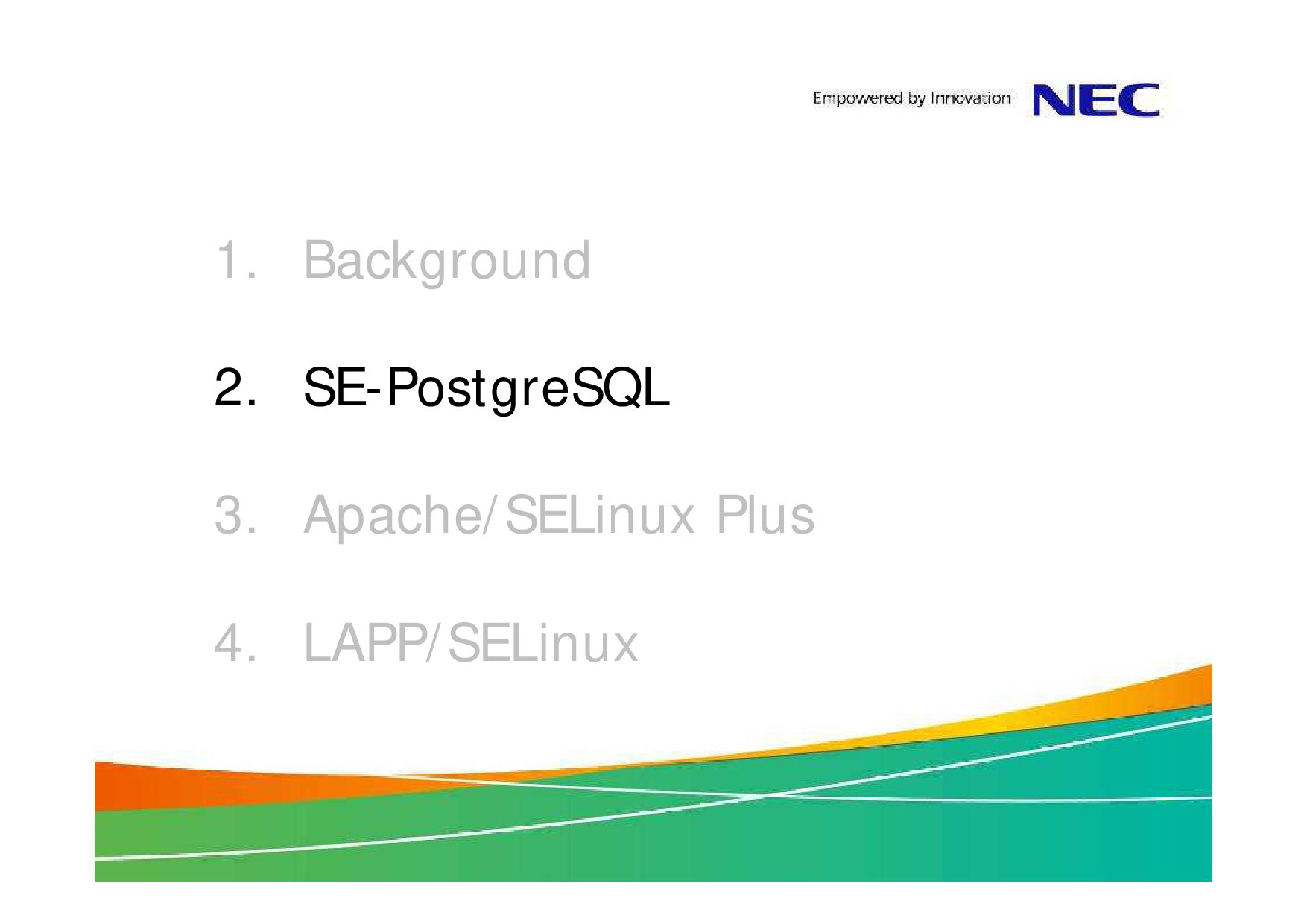 Empowered by Innovation NEC

1. Background

2. SE-PostgreSQL

3. Apache/SELinux Plus

4. LAPP/SELinux